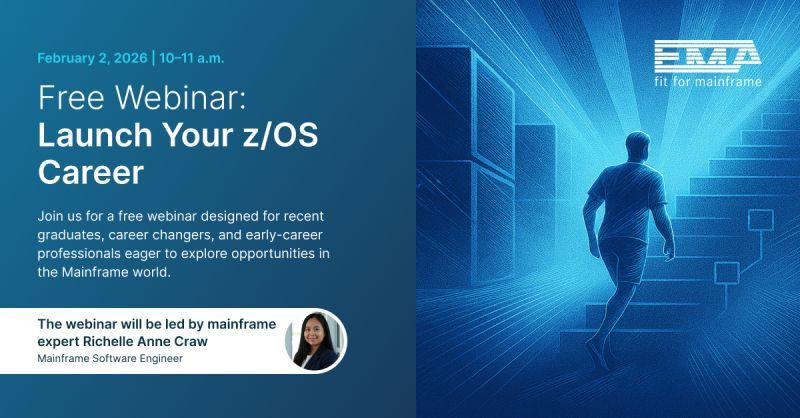 February 2, 2026 | 10–11 a.m.

Free Webinar:
Launch Your z/OS Career

Join us for a free webinar designed for recent graduates, career changers, and early-career professionals eager to explore opportunities in the Mainframe world.

The webinar will be led by mainframe expert Richelle Anne Craw
Mainframe Software Engineer

FMA
fit for mainframe